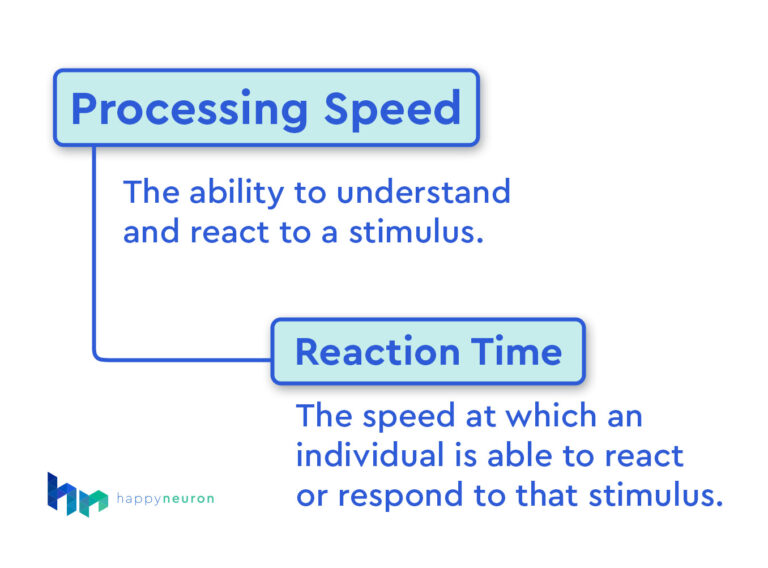 Processing Speed

The ability to understand and react to a stimulus.

Reaction Time

The speed at which an individual is able to react or respond to that stimulus.

happyneuron